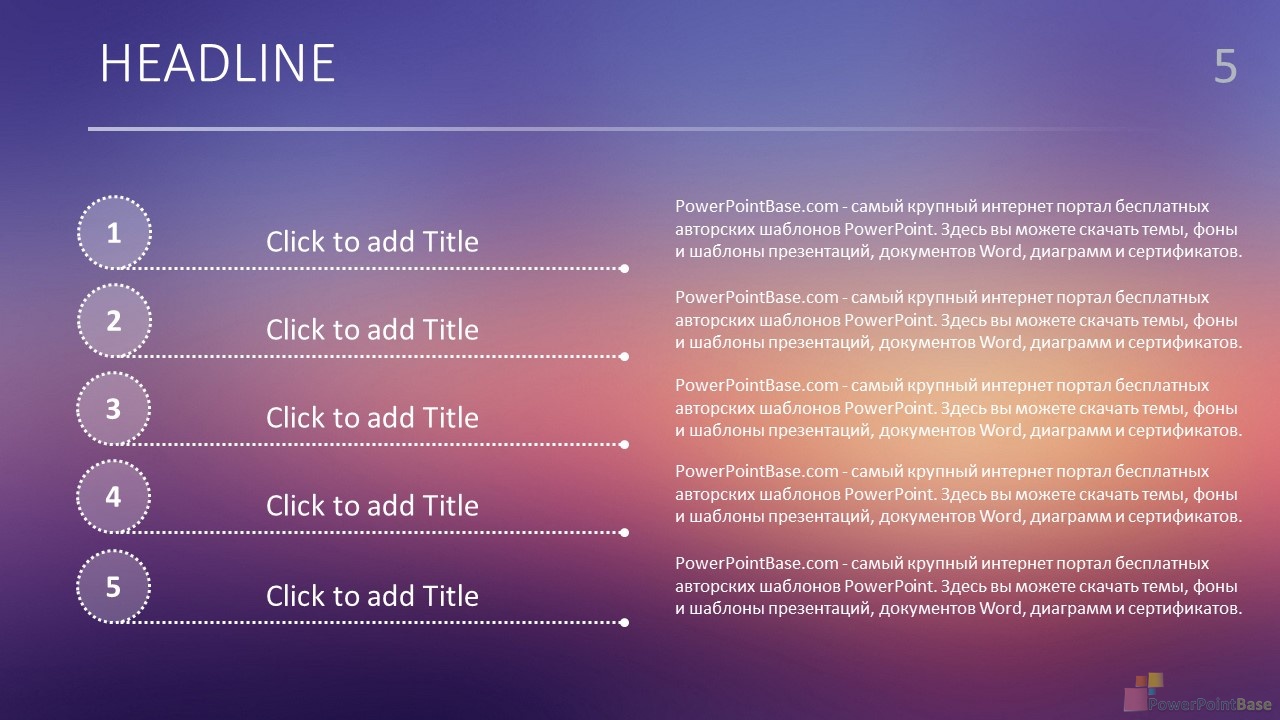 HEADLINE

5

1

Click to add Title

PowerPointBase.com - самый крупный интернет портал бесплатных авторских шаблонов PowerPoint. Здесь вы можете скачать темы, фоны и шаблоны презентаций, документов Word, диаграмм и сертификатов.

2

Click to add Title

PowerPointBase.com - самый крупный интернет портал бесплатных авторских шаблонов PowerPoint. Здесь вы можете скачать темы, фоны и шаблоны презентаций, документов Word, диаграмм и сертификатов.

3

Click to add Title

PowerPointBase.com - самый крупный интернет портал бесплатных авторских шаблонов PowerPoint. Здесь вы можете скачать темы, фоны и шаблоны презентаций, документов Word, диаграмм и сертификатов.

4

Click to add Title

PowerPointBase.com - самый крупный интернет портал бесплатных авторских шаблонов PowerPoint. Здесь вы можете скачать темы, фоны и шаблоны презентаций, документов Word, диаграмм и сертификатов.

5

Click to add Title

PowerPointBase.com - самый крупный интернет портал бесплатных авторских шаблонов PowerPoint. Здесь вы можете скачать темы, фоны и шаблоны презентаций, документов Word, диаграмм и сертификатов.

PowerPointBase